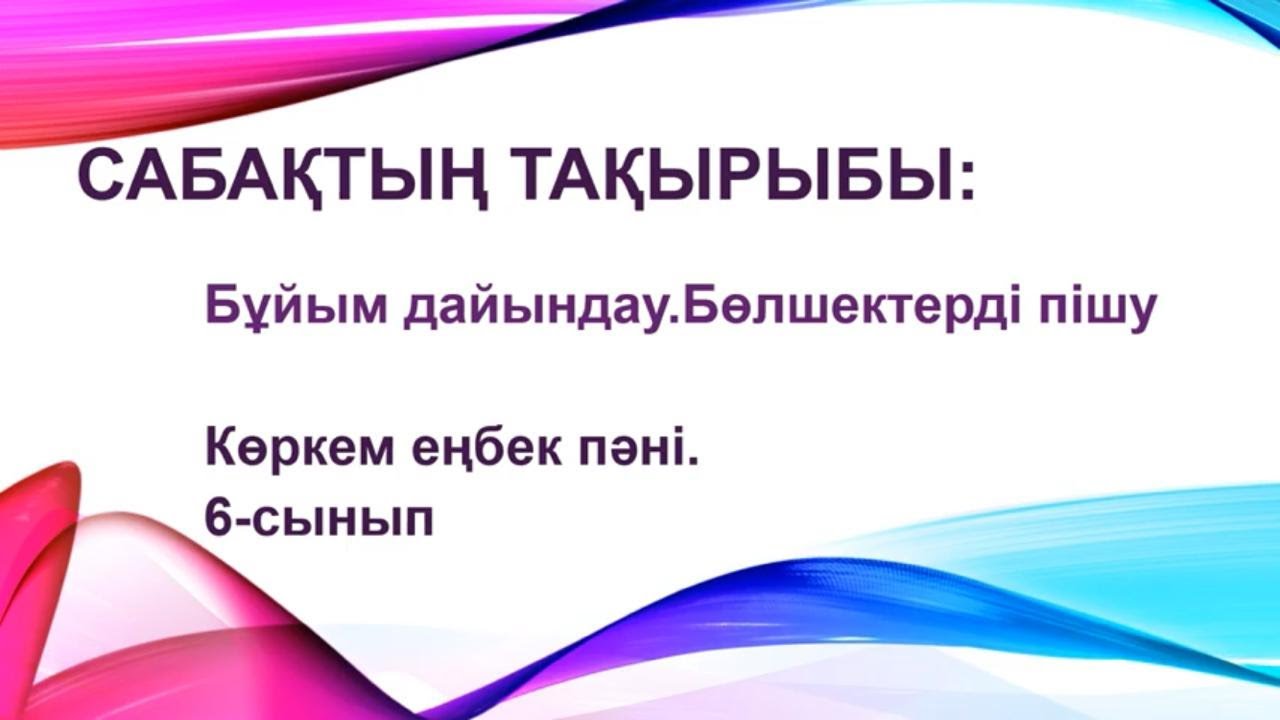 САБАҚТЫҢ ТАҚЫРЫБЫ:

Бұйым дайындау.Бөлшектерді пішу

Көркем еңбек пәні.
6-сынып